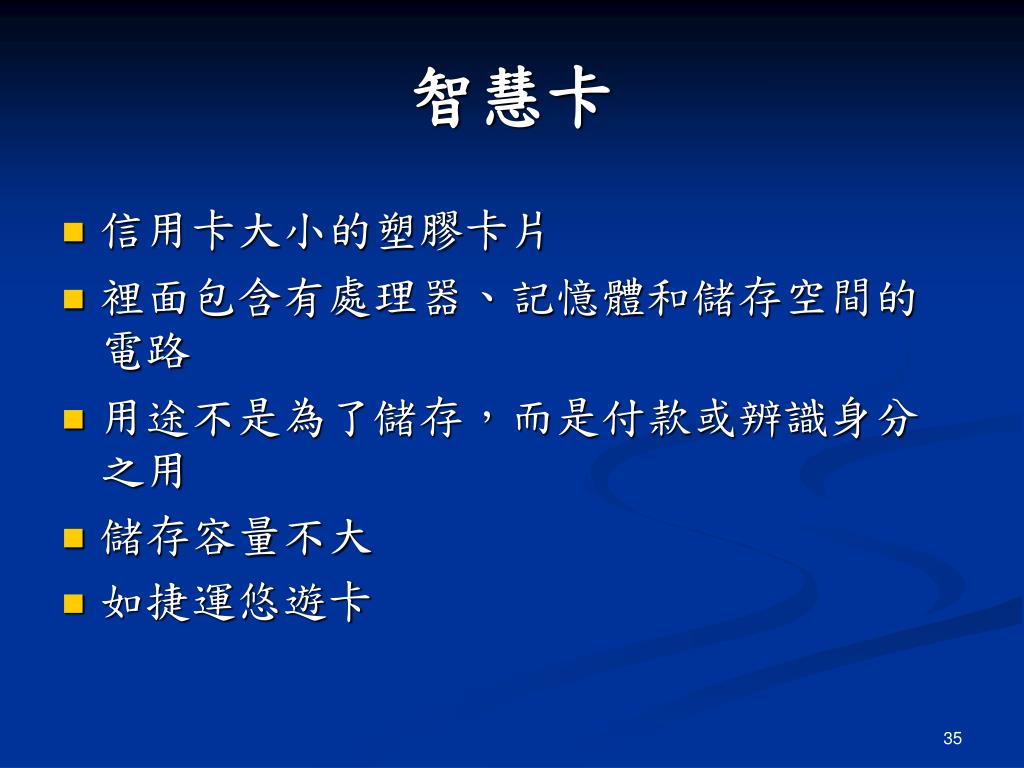 智慧卡

- 信用卡大小的塑膠卡片
- 裡面包含有處理器、記憶體和儲存空間的電路
- 用途不是為了儲存，而是付款或辨識身分之用
- 儲存容量不大
- 如捷運悠遊卡

35